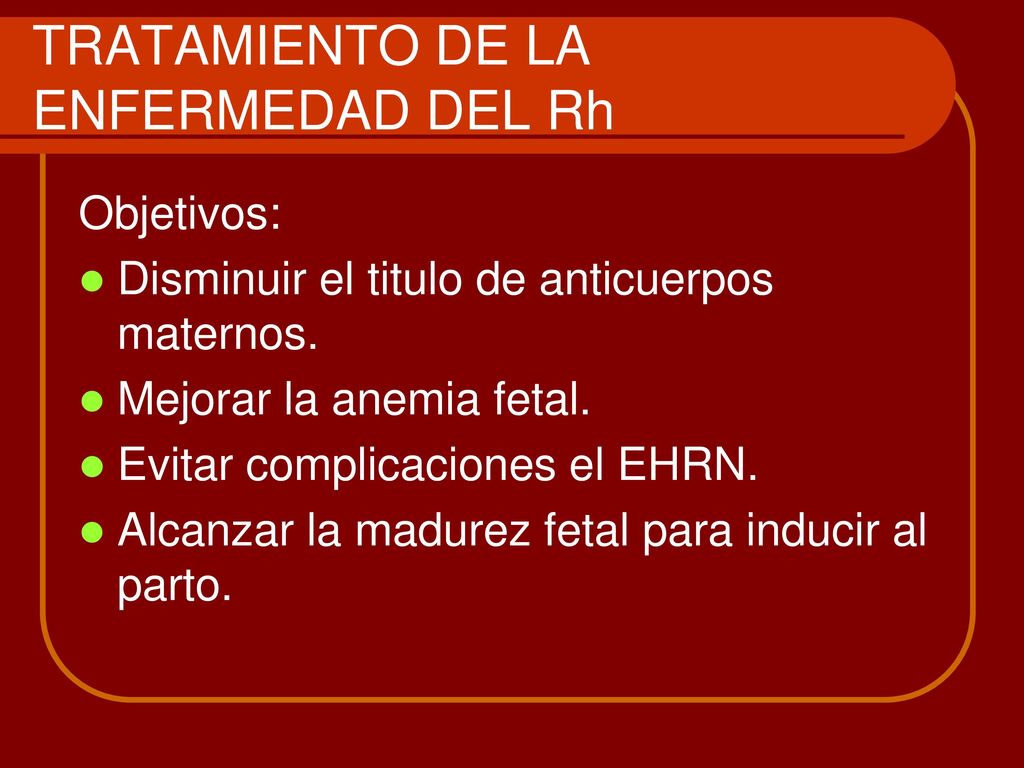 TRATAMIENTO DE LA ENFERMEDAD DEL Rh

Objetivos:

- Disminuir el titulo de anticuerpos maternos.
- Mejorar la anemia fetal.
- Evitar complicaciones el EHRN.
- Alcanzar la madurez fetal para inducir al parto.